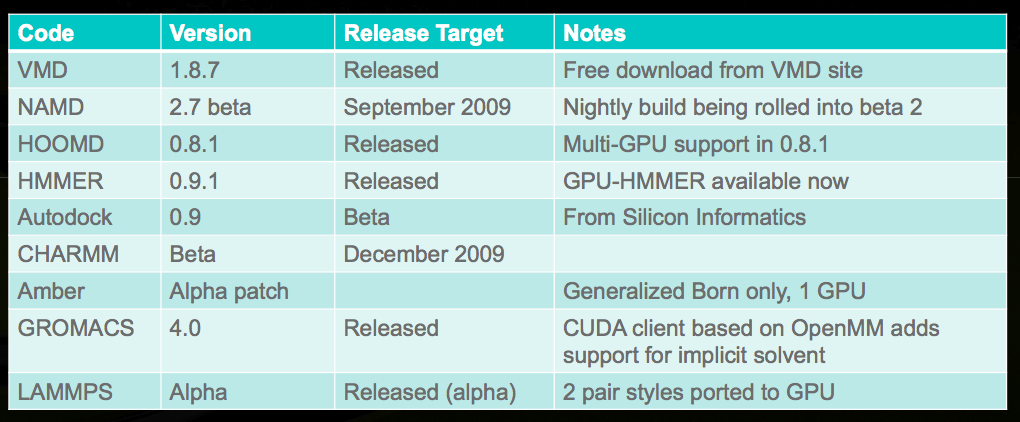 | Code | Version | Release Target | Notes |
|---|---|---|---|
| VMD | 1.8.7 | Released | Free download from VMD site |
| NAMD | 2.7 beta | September 2009 | Nightly build being rolled into beta 2 |
| HOOMD | 0.8.1 | Released | Multi-GPU support in 0.8.1 |
| HMMER | 0.9.1 | Released | GPU-HMMER available now |
| Autodock | 0.9 | Beta | From Silicon Informatics |
| CHARMM | Beta | December 2009 | |
| Amber | Alpha patch | | Generalized Born only, 1 GPU |
| GROMACS | 4.0 | Released | CUDA client based on OpenMM adds support for implicit solvent |
| LAMMPS | Alpha | Released (alpha) | 2 pair styles ported to GPU |